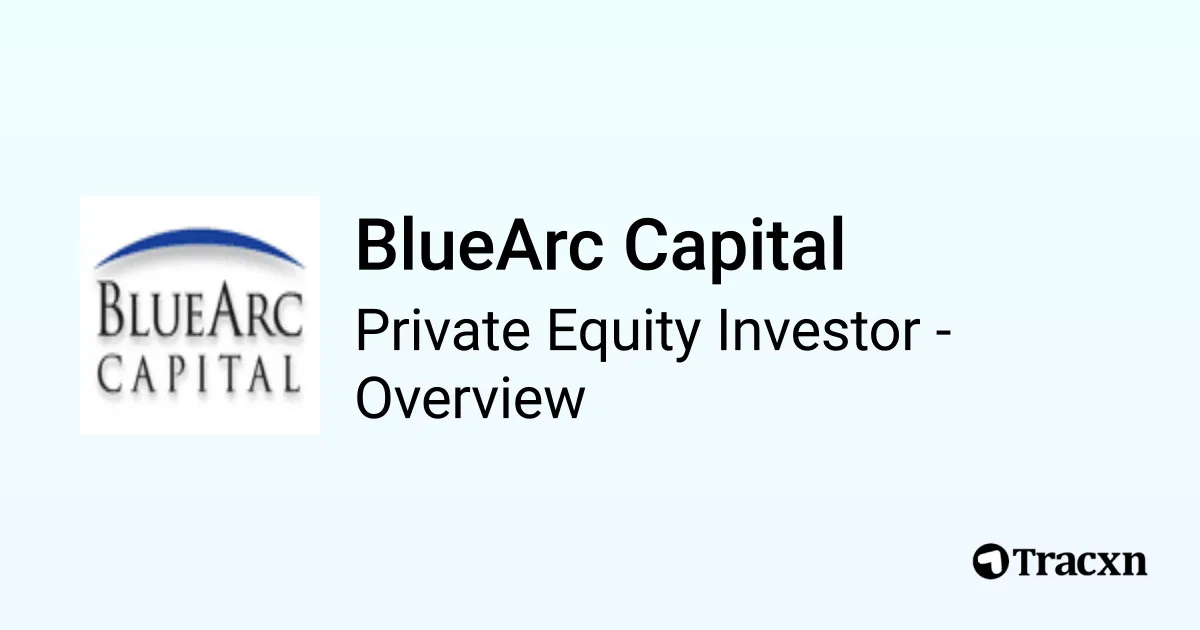 BLUEARC
CAPITAL

BlueArc Capital

Private Equity Investor - Overview

Tracxn